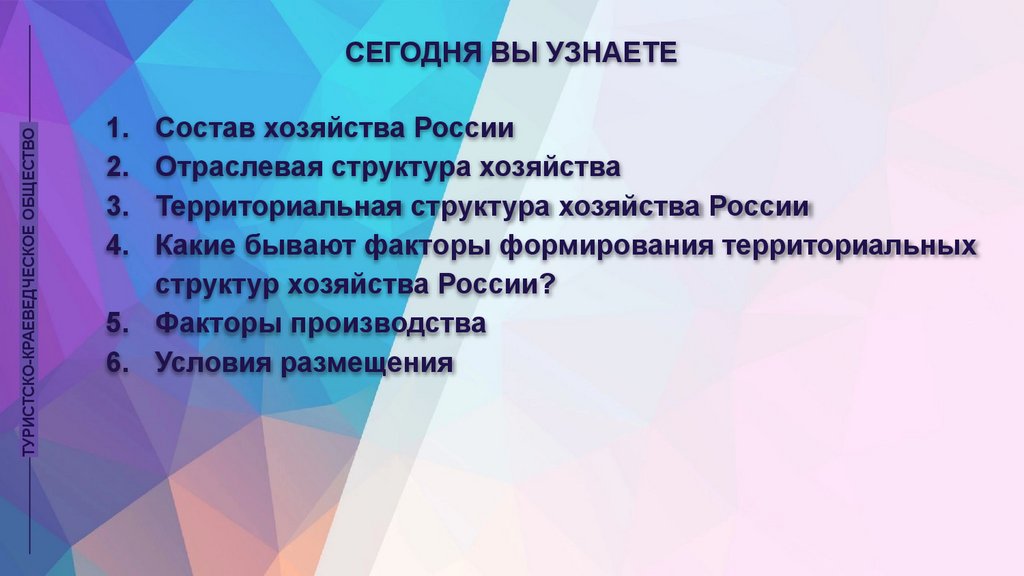 ТУРИСТСКО-КРАЕВЕДЧЕСКОЕ ОБЩЕСТВО

СЕГОДНЯ ВЫ УЗНАЕТЕ

1. Состав хозяйства России
2. Отраслевая структура хозяйства
3. Территориальная структура хозяйства России
4. Какие бывают факторы формирования территориальных структур хозяйства России?
5. Факторы производства
6. Условия размещения